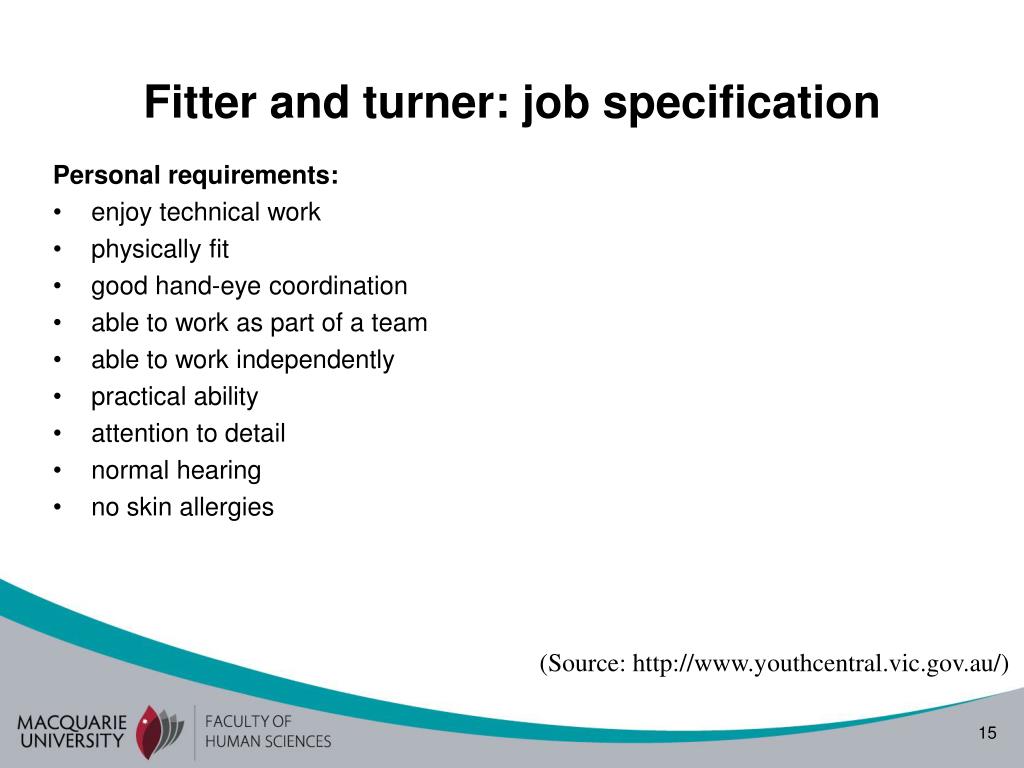 Fitter and turner: job specification

Personal requirements:
• enjoy technical work
• physically fit
• good hand-eye coordination
• able to work as part of a team
• able to work independently
• practical ability
• attention to detail
• normal hearing
• no skin allergies

(Source: http://www.youthcentral.vic.gov.au/)

MACQUARIE UNIVERSITY

FACULTY OF HUMAN SCIENCES

15